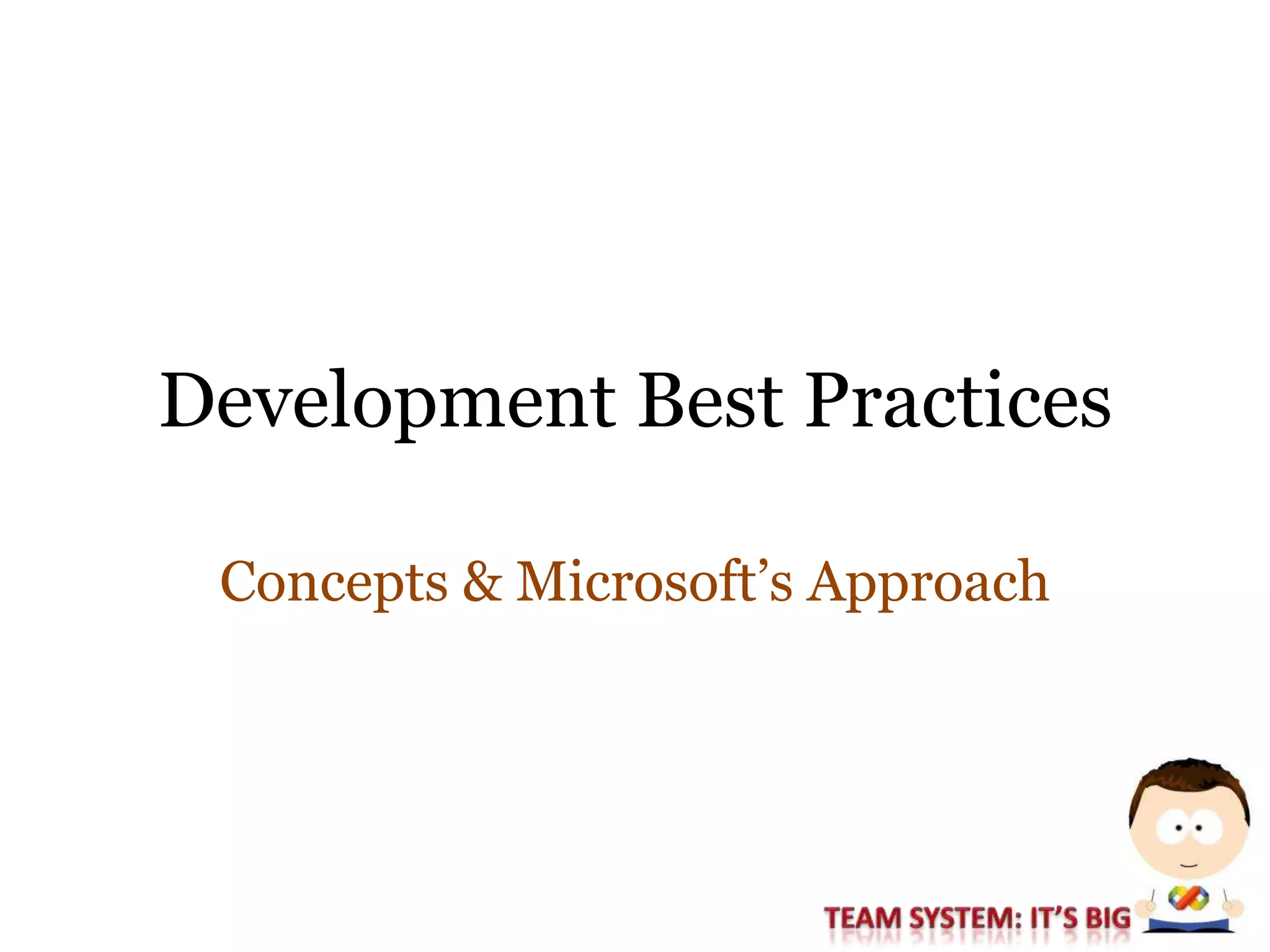 Development Best Practices

Concepts & Microsoft’s Approach

TEAM SYSTEM: IT’S BIG